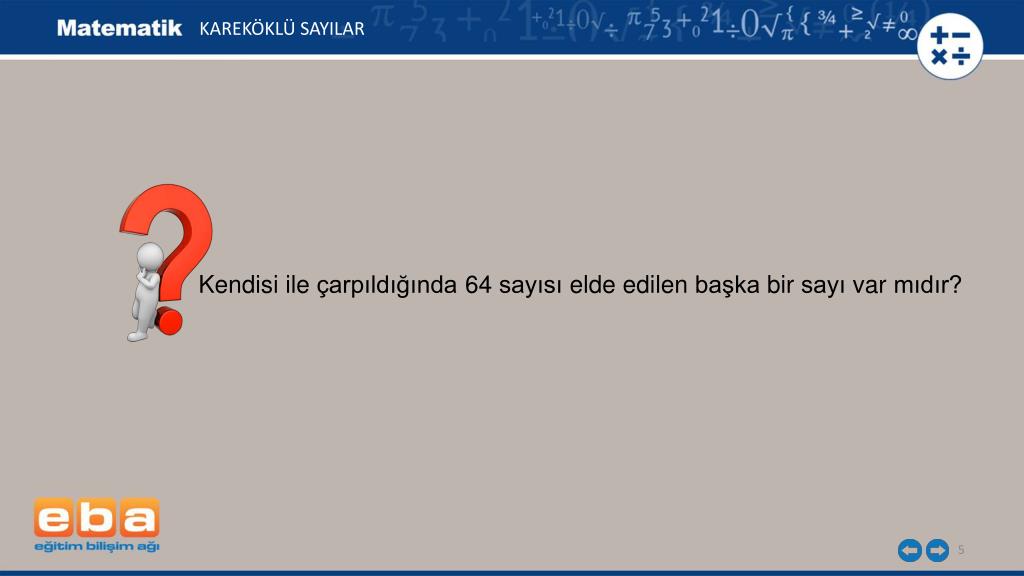 Matematik KAREKÖKLÜ SAYILAR

Kendisi ile çarpıldığında 64 sayısı elde edilen başka bir sayı var mıdır?

eba
eğitim bilişim ağı

5